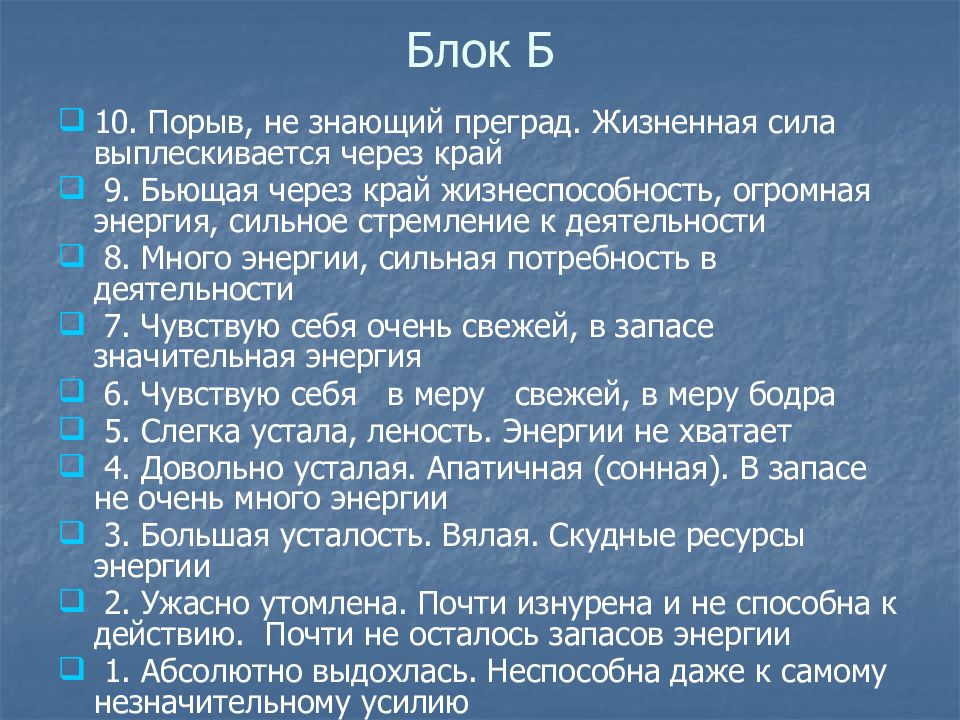 Блок Б

10. Порыв, не знающий преград. Жизненная сила выплескивается через край

9. Бьющая через край жизнеспособность, огромная энергия, сильное стремление к деятельности

8. Много энергии, сильная потребность в деятельности

7. Чувствую себя очень свежей, в запасе значительная энергия

6. Чувствую себя в меру свежей, в меру бодра

5. Слегка устала, леность. Энергии не хватает

4. Довольно усталая. Апатичная (сонная). В запасе не очень много энергии

3. Большая усталость. Вялая. Скудные ресурсы энергии

2. Ужасно утомлена. Почти изнурена и не способна к действию. Почти не осталось запасов энергии

1. Абсолютно выдохлась. Неспособна даже к самому незначительному усилию